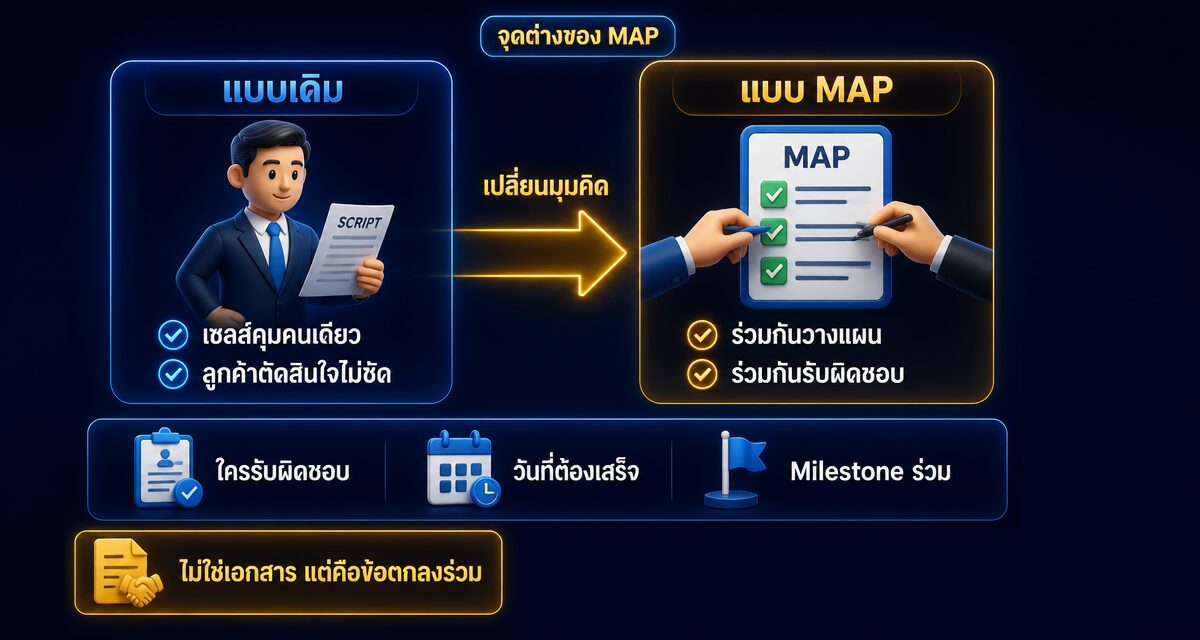 จุดต่างของ MAP

แบบเดิม

SCRIPT

เซลส์คุมคนเดียว
ลูกค้าตัดสินใจไม่ชัด

เปลี่ยนมุมคิด

แบบ MAP

MAP

ร่วมกันวางแผน
ร่วมกันรับผิดชอบ

ใครรับผิดชอบ

วันที่ต้องเสร็จ

Milestone ร่วม

ไม่ใช่เอกสาร แต่คือข้อตกลงร่วม